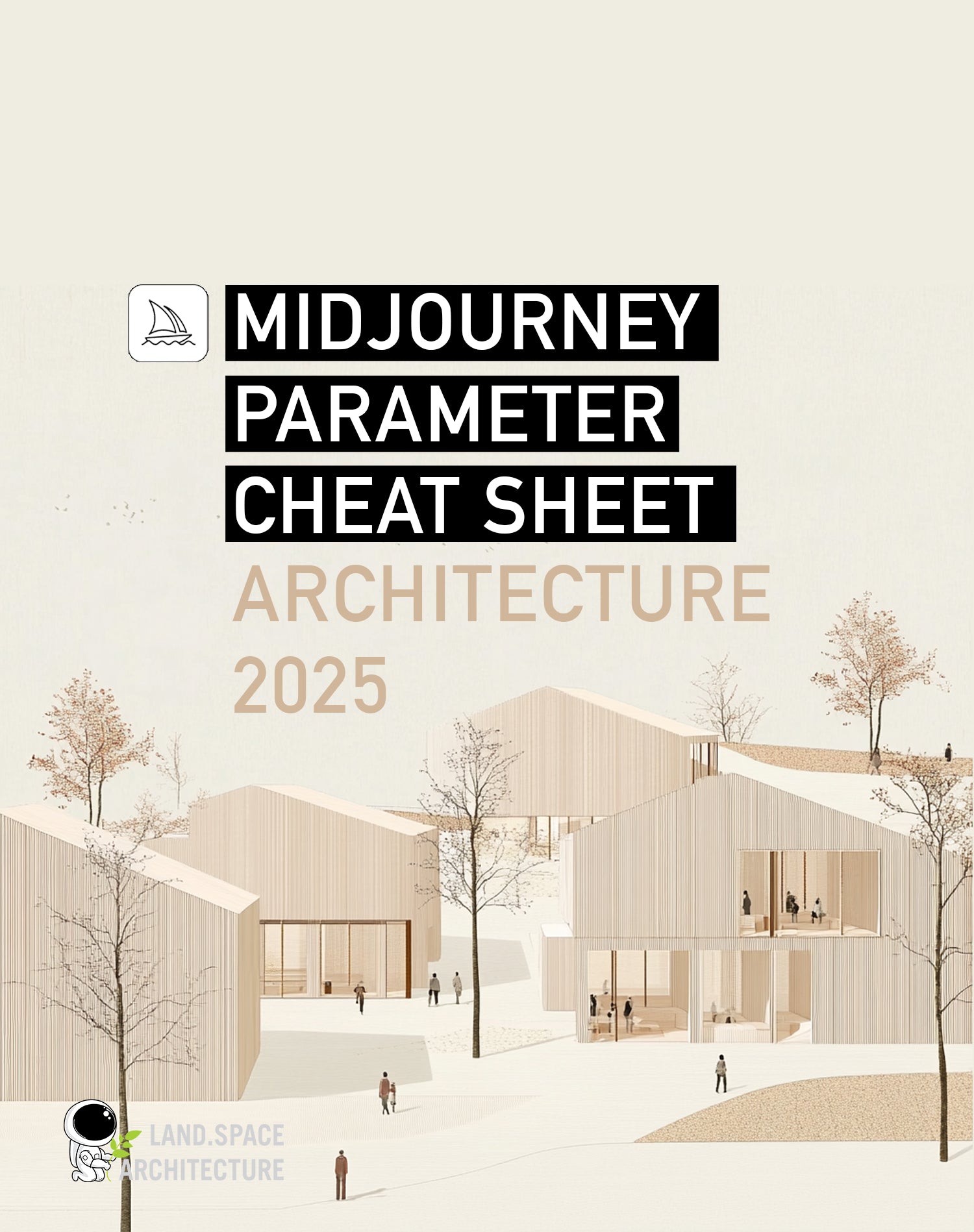 MIDJOURNEY PARAMETER CHEAT SHEET

ARCHITECTURE 2025

LAND.SPACE ARCHITECTURE